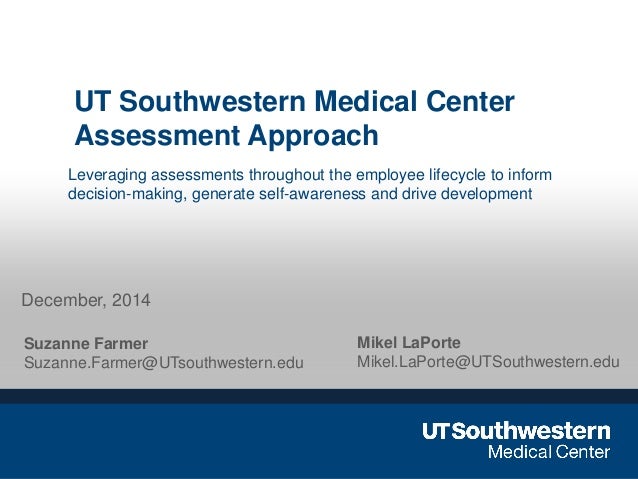 UT Southwestern Medical Center Assessment Approach

Leveraging assessments throughout the employee lifecycle to inform decision-making, generate self-awareness and drive development

December, 2014

Suzanne Farmer
Suzanne.Farmer@UTsouthwestern.edu

Mikel LaPorte
Mikel.LaPorte@UTSouthwestern.edu

UTSouthwestern
Medical Center